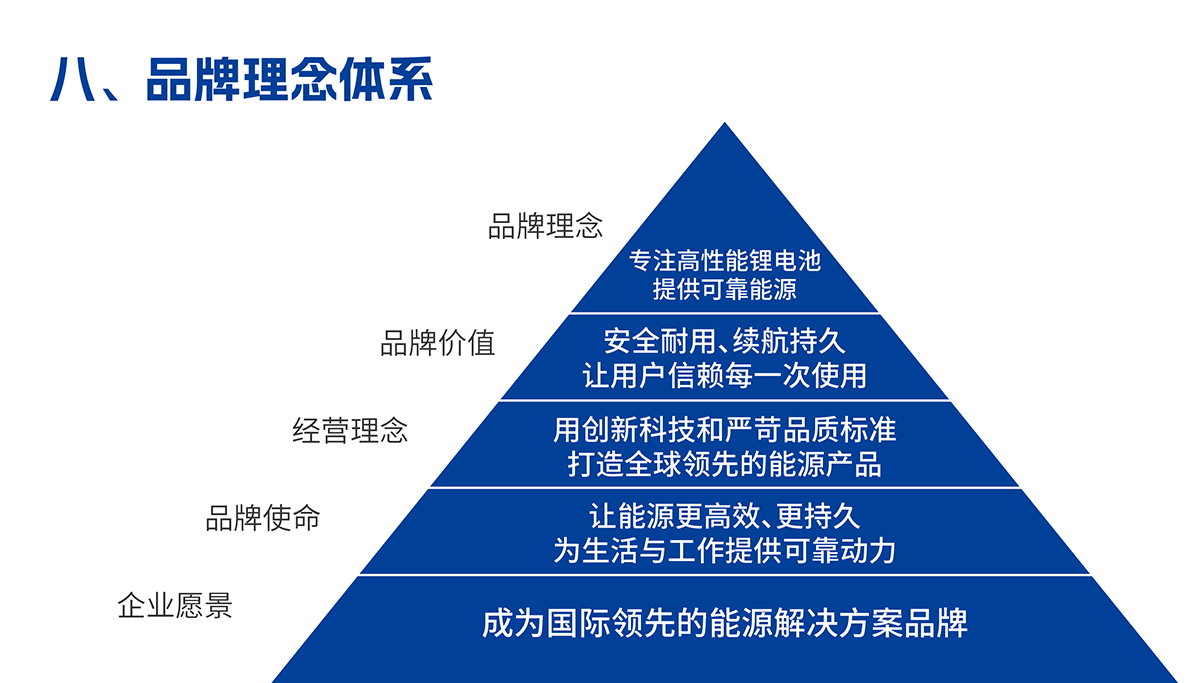 八、品牌理念体系

品牌理念

专注高性能锂电池
提供可靠能源

品牌价值

安全耐用、续航持久
让用户信赖每一次使用

经营理念

用创新科技和严苛品质标准
打造全球领先的能源产品

品牌使命

让能源更高效、更持久
为生活与工作提供可靠动力

企业愿景

成为国际领先的能源解决方案品牌